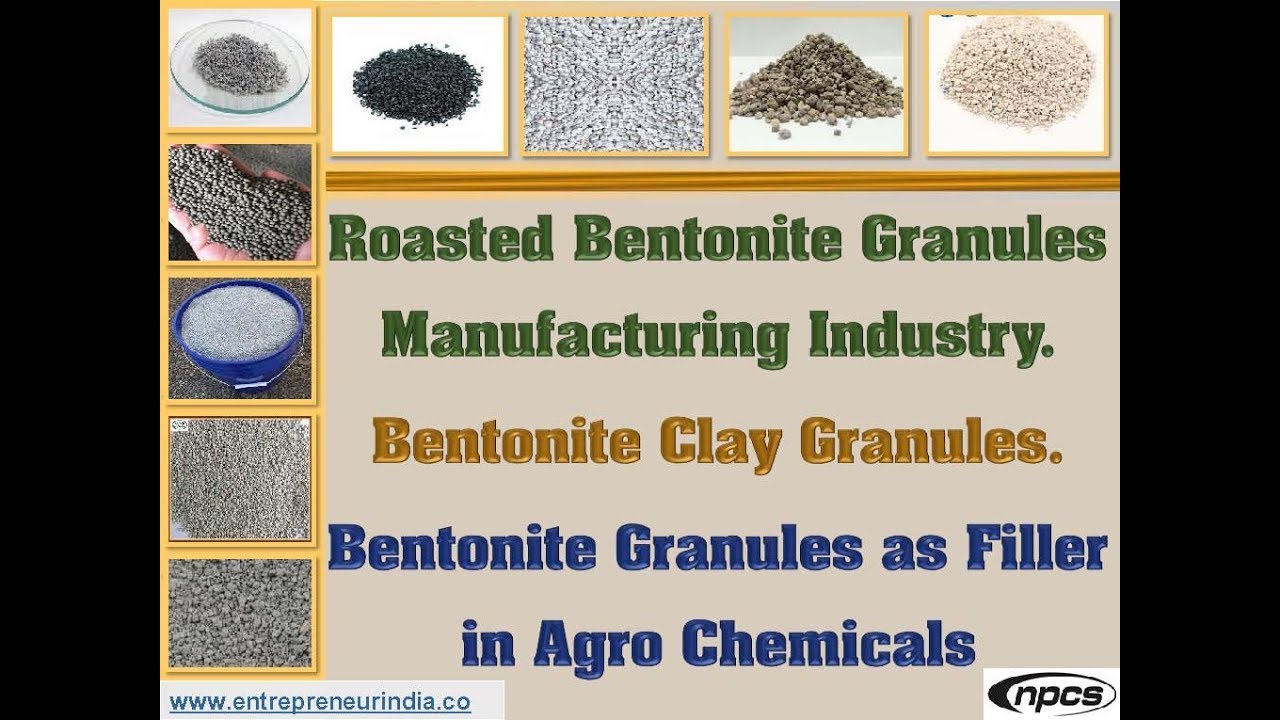 Roasted Bentonite Granules Manufacturing Industry.

Bentonite Clay Granules.

Bentonite Granules as Filler in Agro Chemicals

www.entrepreneurindia.co

npcs